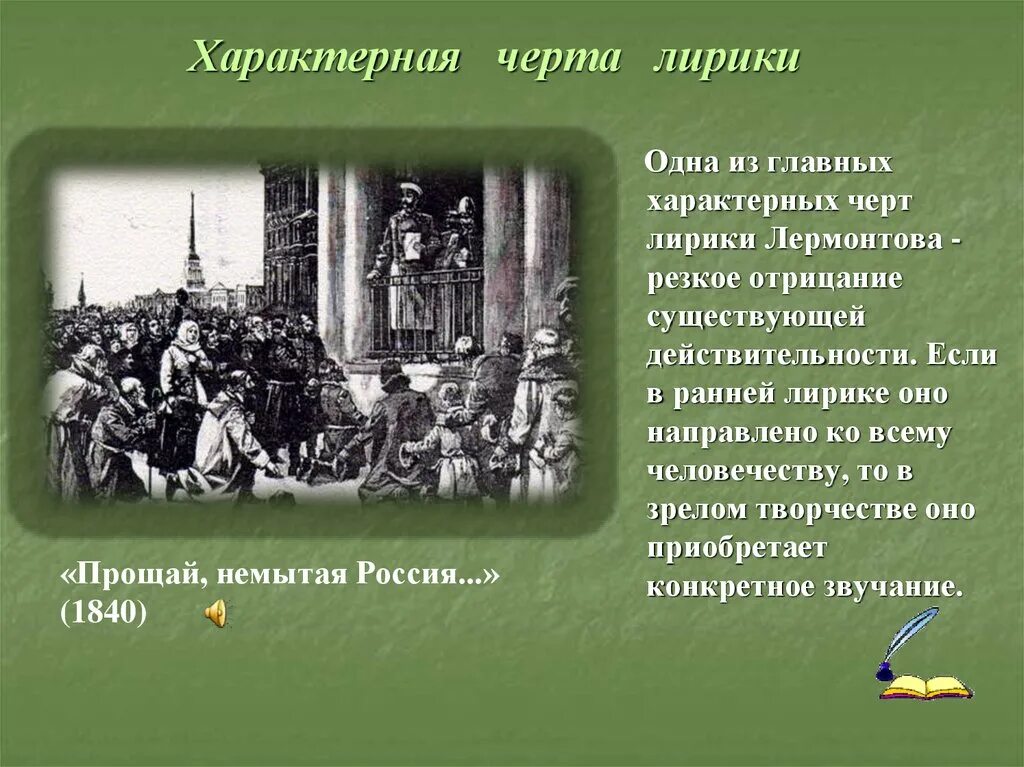 Характерная черта лирики

Одна из главных характерных черт лирики Лермонтова - резкое отрицание существующей действительности. Если в ранней лирике оно направлено ко всему человечеству, то в зрелом творчестве оно приобретает конкретное звучание.

«Прощай, немытая Россия...» (1840)